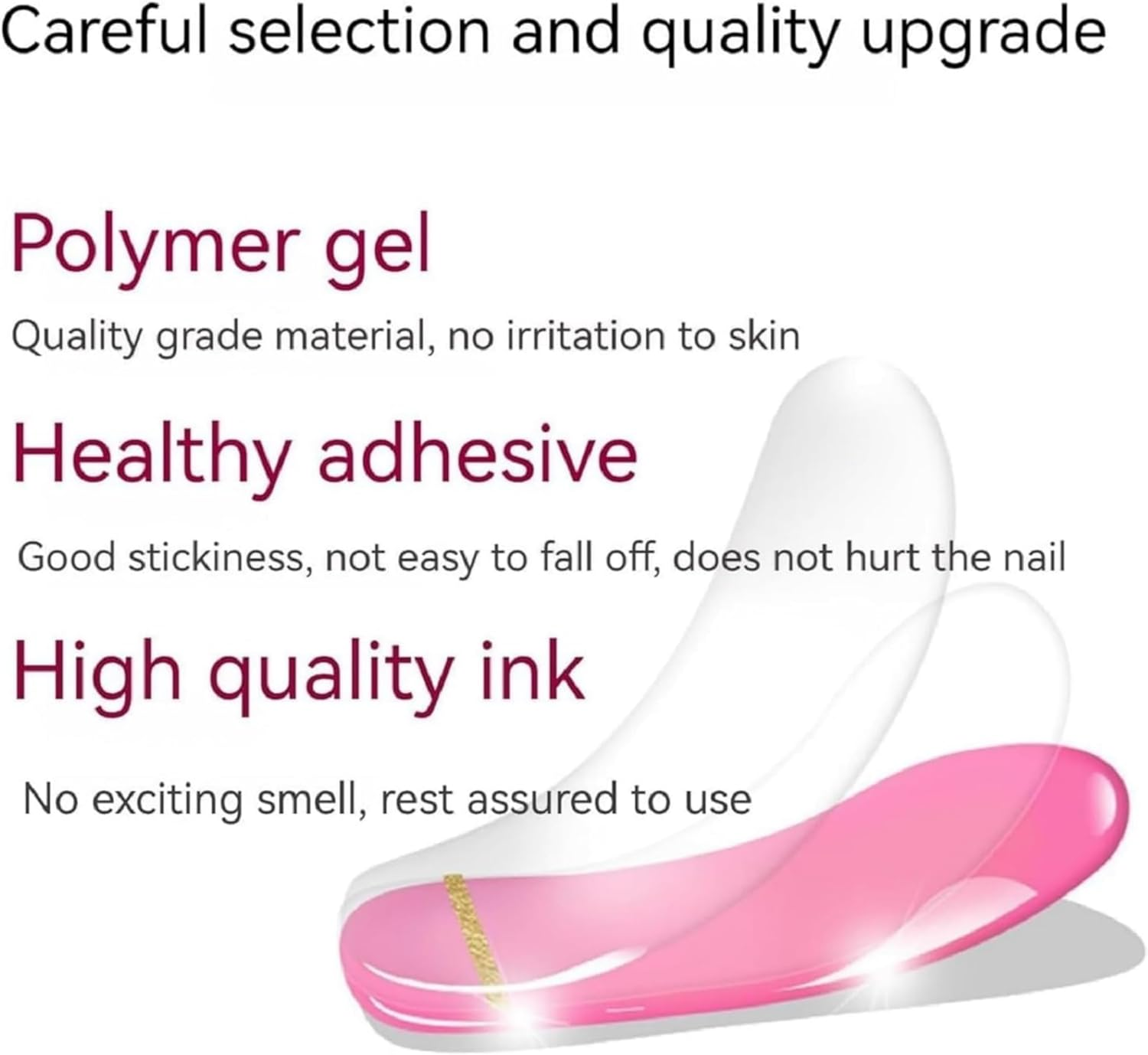 Careful selection and quality upgrade

Polymer gel

Quality grade material, no irritation to skin

Healthy adhesive

Good stickiness, not easy to fall off, does not hurt the nail

High quality ink

No exciting smell, rest assured to use